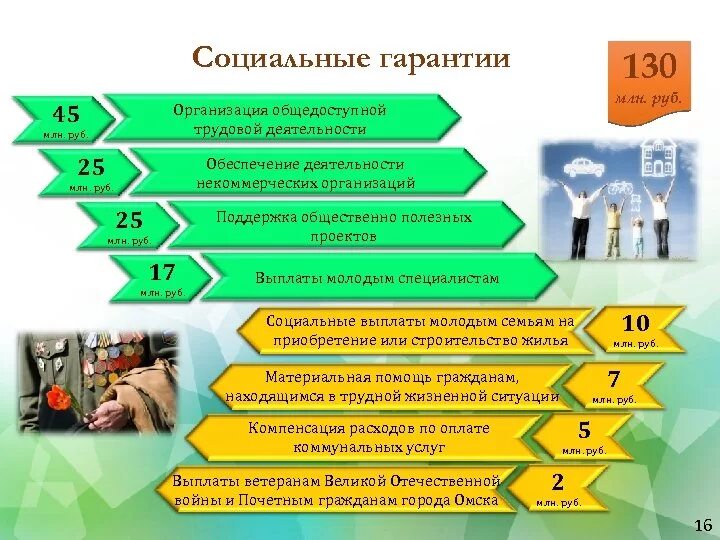 Социальные гарантии

130
млн. руб.

45
млн. руб.
Организация общедоступной трудовой деятельности

25
млн. руб.
Обеспечение деятельности некоммерческих организаций

25
млн. руб.
Поддержка общественно полезных проектов

17
млн. руб.
Выплаты молодым специалистам

Социальные выплаты молодым семьям на приобретение или строительство жилья
10
млн. руб.

Материальная помощь гражданам, находящимся в трудной жизненной ситуации
7
млн. руб.

Компенсация расходов по оплате коммунальных услуг
5
млн. руб.

Выплаты ветеранам Великой Отечественной войны и Почетным гражданам города Омска
2
млн. руб.

16